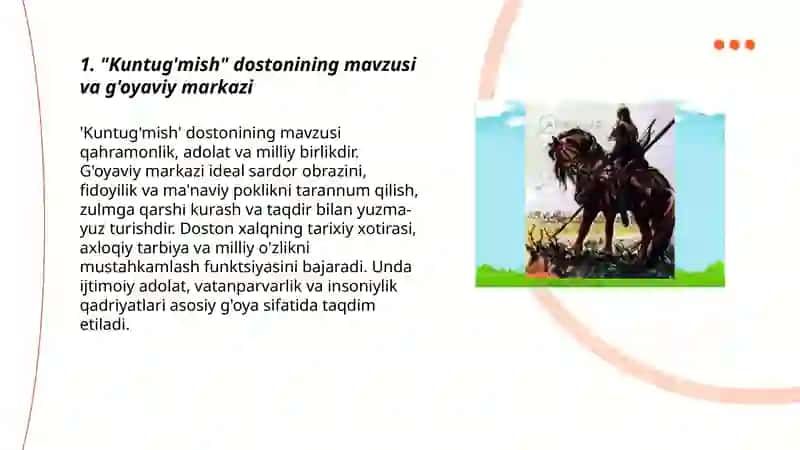 1. "Kuntug'mish" dostonining mavzusi va g'oyaviy markazi

'Kuntug'mish' dostonining mavzusi qahramonlik, adolat va milliy birlikdir. G'oyaviy markazi ideal sardor obrazini, fidoyilik va ma'naviy poklikni tarannum qilish, zulmga qarshi kurash va taqdir bilan yuzma-yuz turishdir. Doston xalqning tarixiy xotirasi, axloqiy tarbiya va milliy o'zlikni mustahkamlash funktsiyasini bajaradi. Unda ijtimoiy adolat, vatanparvarlik va insoniylik qadriyatlari asosiy g'oya sifatida taqdim etiladi.